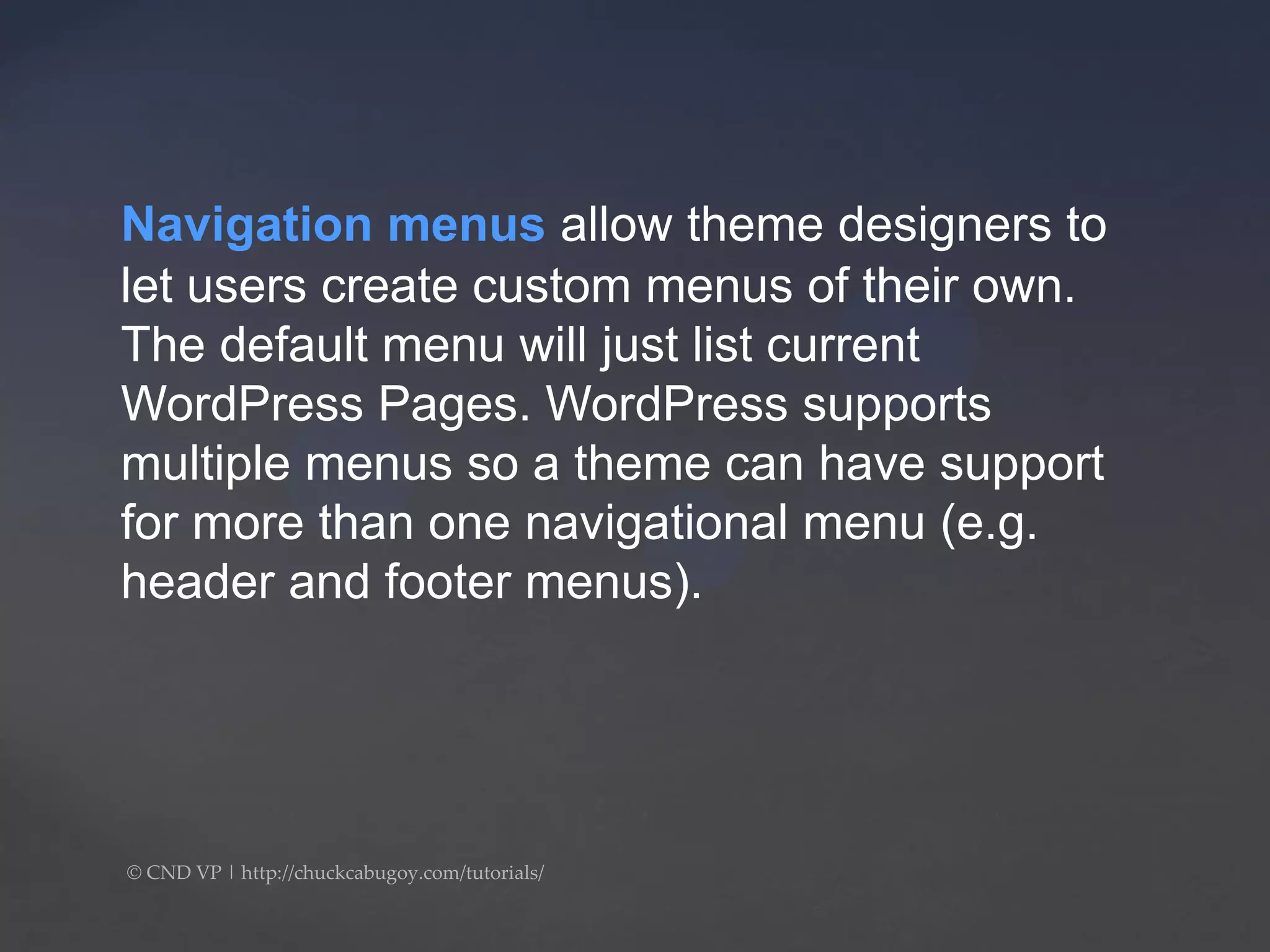 Navigation menus allow theme designers to let users create custom menus of their own. The default menu will just list current WordPress Pages. WordPress supports multiple menus so a theme can have support for more than one navigational menu (e.g. header and footer menus).

© CND VP | http://chuckcabugoy.com/tutorials/